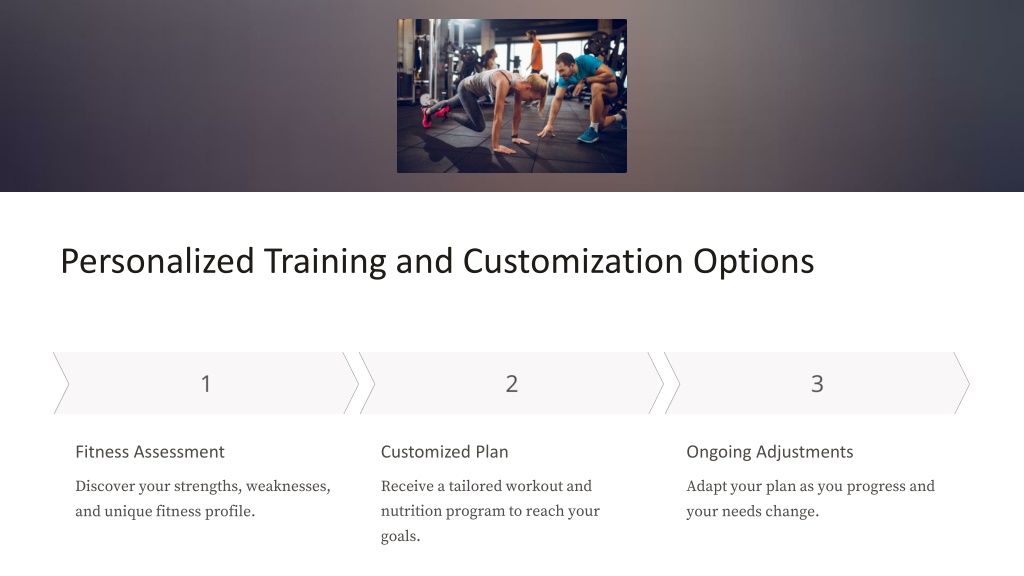 Personalized Training and Customization Options

1

Fitness Assessment

Discover your strengths, weaknesses, and unique fitness profile.

2

Customized Plan

Receive a tailored workout and nutrition program to reach your goals.

3

Ongoing Adjustments

Adapt your plan as you progress and your needs change.